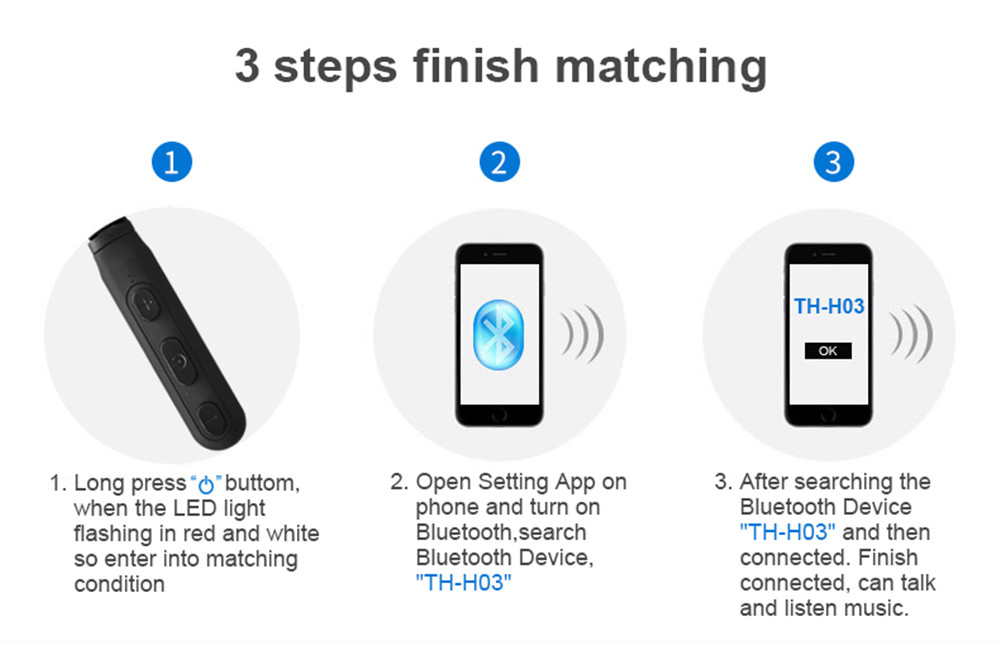 3 steps finish matching

1

2

3

TH-H03

OK

1. Long press "⏻" buttom, when the LED light flashing in red and white so enter into matching condition

2. Open Setting App on phone and turn on Bluetooth,search Bluetooth Device, "TH-H03"

3. After searching the Bluetooth Device "TH-H03" and then connected. Finish connected, can talk and listen music.